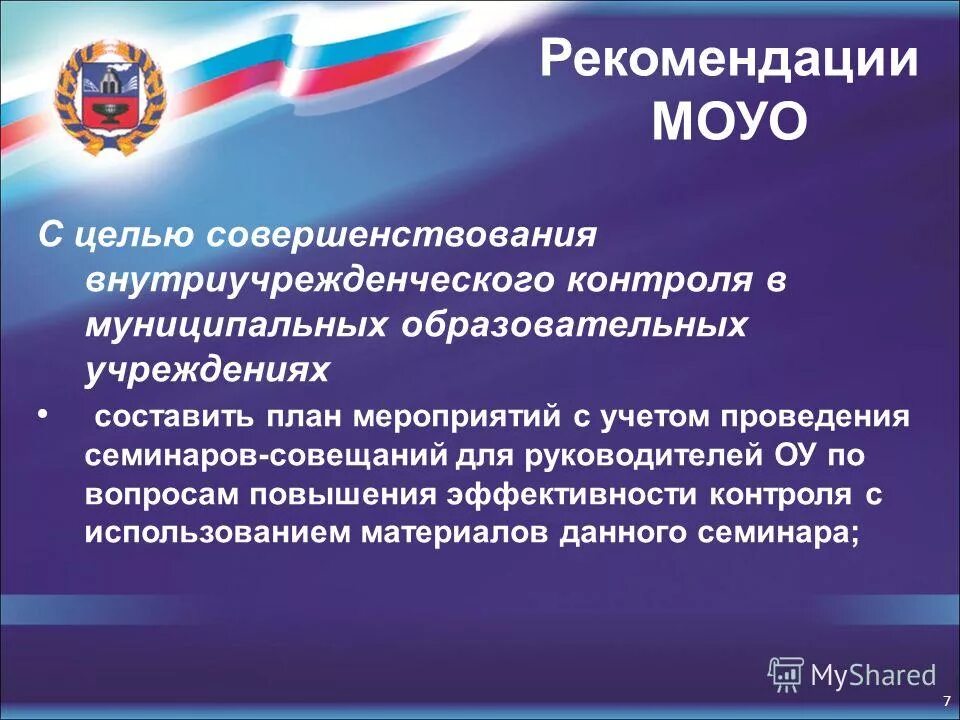 Рекомендации МОУО

С целью совершенствования внутриучрежденческого контроля в муниципальных образовательных учреждениях

• составить план мероприятий с учетом проведения семинаров-совещаний для руководителей ОУ по вопросам повышения эффективности контроля с использованием материалов данного семинара;

MyShared

7